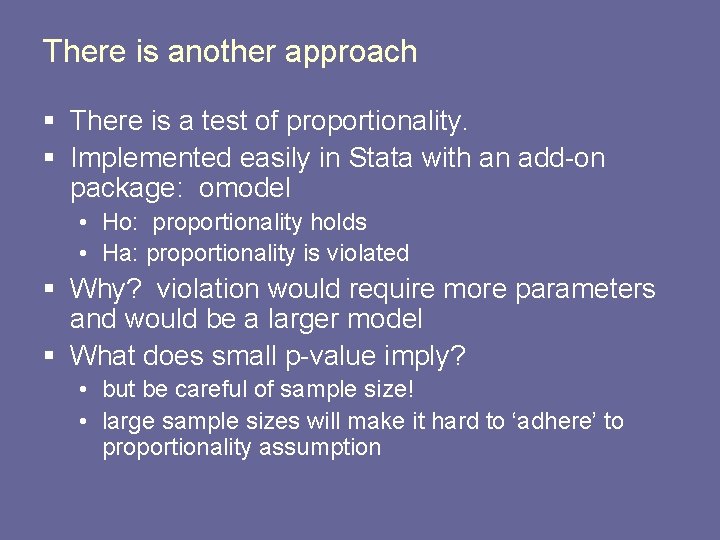 There is another approach

▪ There is a test of proportionality.
▪ Implemented easily in Stata with an add-on package: omodel
  • Ho: proportionality holds
  • Ha: proportionality is violated
▪ Why? violation would require more parameters and would be a larger model
▪ What does small p-value imply?
  • but be careful of sample size!
  • large sample sizes will make it hard to ‘adhere’ to proportionality assumption